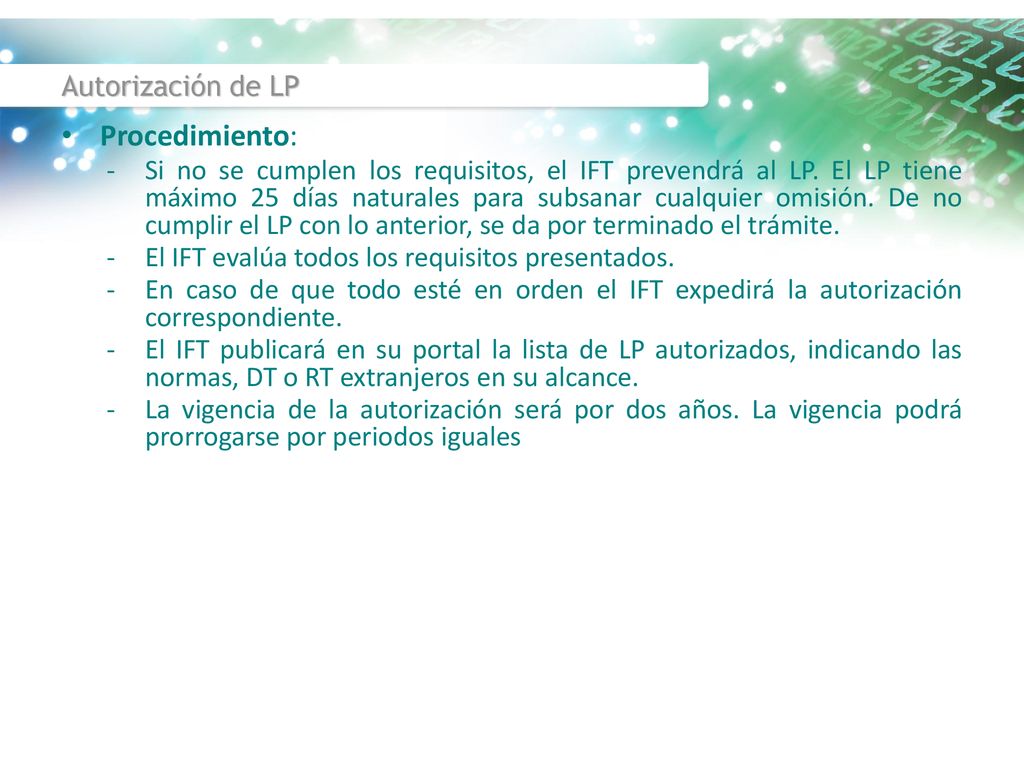 Autorización de LP

• Procedimiento:

- Si no se cumplen los requisitos, el IFT prevendrá al LP. El LP tiene máximo 25 días naturales para subsanar cualquier omisión. De no cumplir el LP con lo anterior, se da por terminado el trámite.
- El IFT evalúa todos los requisitos presentados.
- En caso de que todo esté en orden el IFT expedirá la autorización correspondiente.
- El IFT publicará en su portal la lista de LP autorizados, indicando las normas, DT o RT extranjeros en su alcance.
- La vigencia de la autorización será por dos años. La vigencia podrá prorrogarse por periodos iguales